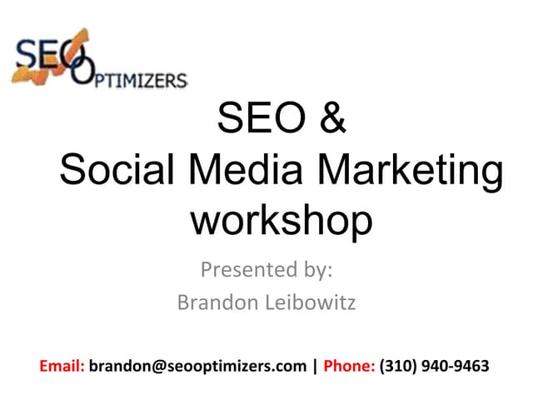 SEO OPTIMIZERS

SEO &
Social Media Marketing workshop

Presented by:
Brandon Leibowitz

Email: brandon@seooptimizers.com | Phone: (310) 940-9463